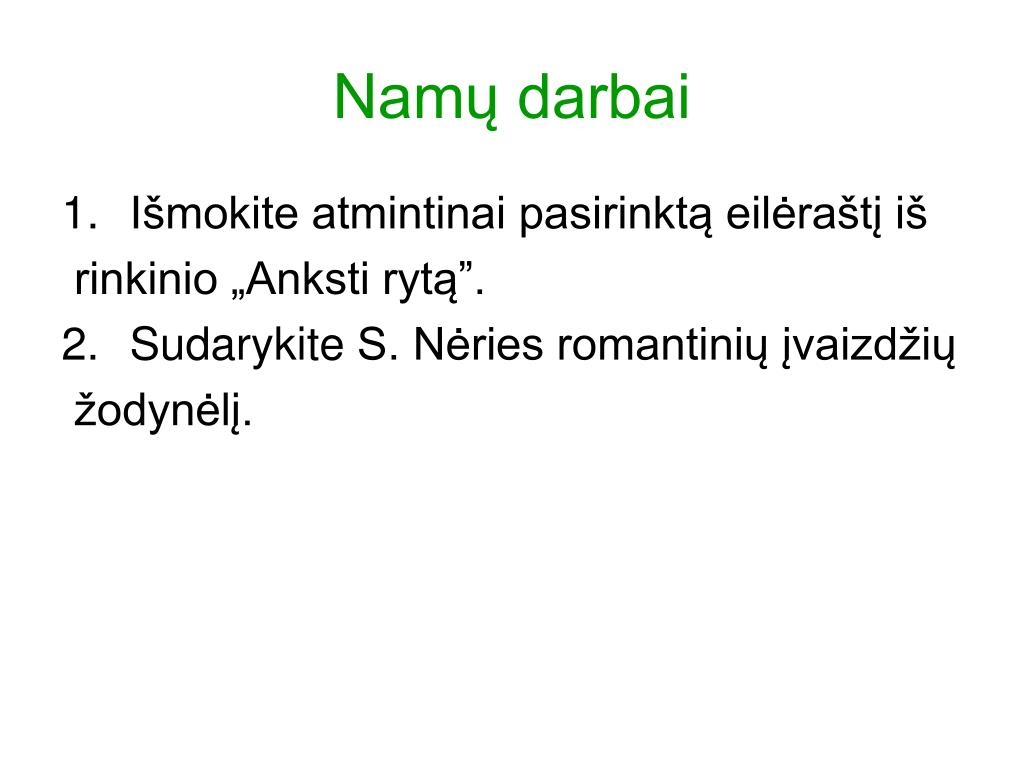 Namų darbai

1. Išmokite atmintinai pasirinktą eilėraštį iš rinkinio „Anksti rytą”.
2. Sudarykite S. Nėries romantinių įvaizdžių žodynėlį.